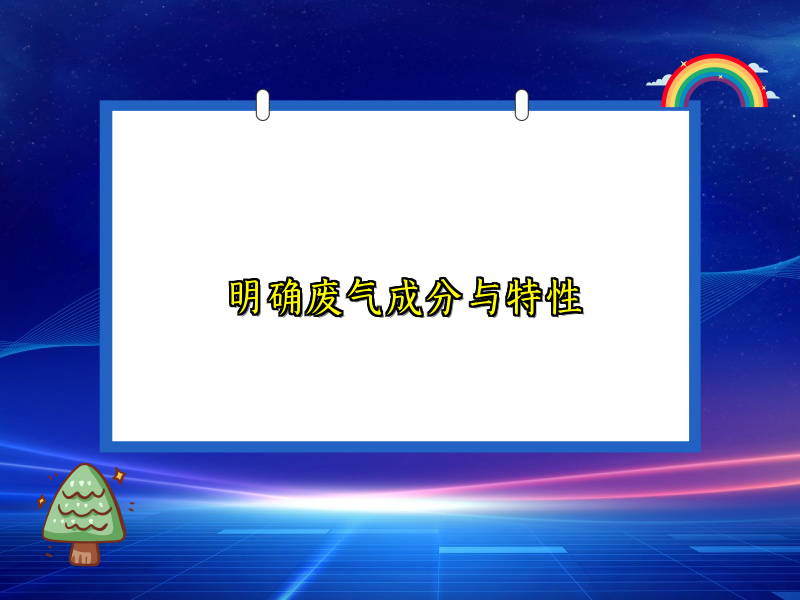 明确废气成分与特性